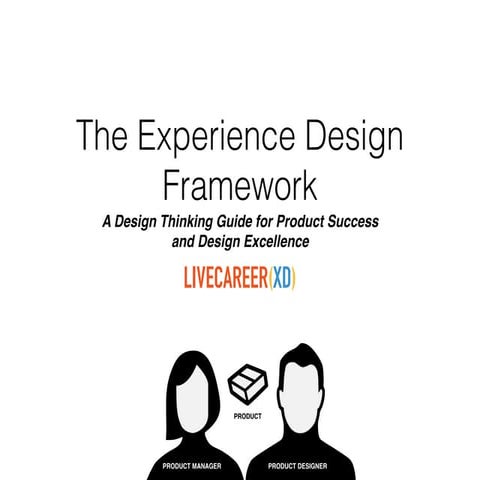 The Experience Design Framework

A Design Thinking Guide for Product Success and Design Excellence

LIVECAREER(XD)

PRODUCT

PRODUCT MANAGER

PRODUCT DESIGNER